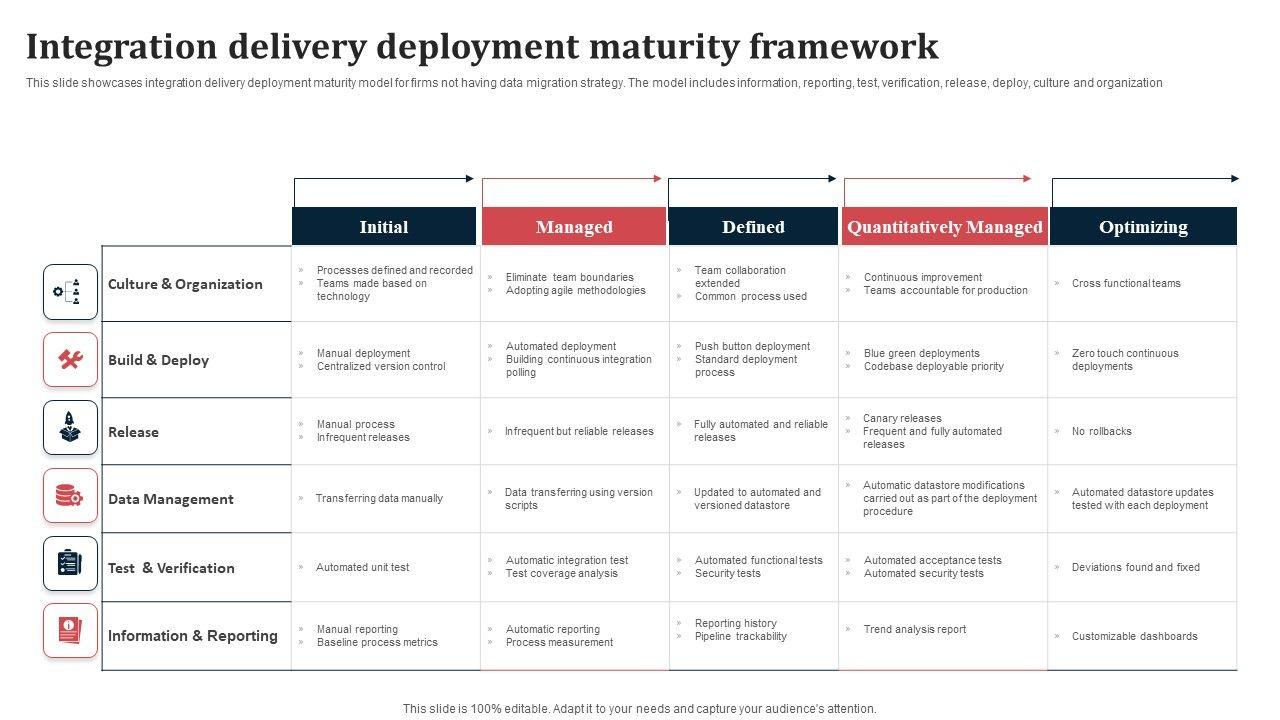 Integration delivery deployment maturity framework

This slide showcases integration delivery deployment maturity model for firms not having data migration strategy. The model includes information, reporting, test, verification, release, deploy, culture and organization

| | Initial | Managed | Defined | Quantitatively Managed | Optimizing |
|---|---|---|---|---|---|
| Culture & Organization | » Processes defined and recorded » Teams made based on technology | » Eliminate team boundaries » Adopting agile methodologies | » Team collaboration extended » Common process used | » Continuous improvement » Teams accountable for production | » Cross functional teams |
| Build & Deploy | » Manual deployment » Centralized version control | » Automated deployment » Building continuous integration polling | » Push button deployment » Standard deployment process | » Blue green deployments » Codebase deployable priority | » Zero touch continuous deployments |
| Release | » Manual process » Infrequent releases | » Infrequent but reliable releases | » Fully automated and reliable releases | » Canary releases » Frequent and fully automated releases | » No rollbacks |
| Data Management | » Transferring data manually | » Data transferring using version scripts | » Updated to automated and versioned datastore | » Automatic datastore modifications carried out as part of the deployment procedure | » Automated datastore updates tested with each deployment |
| Test & Verification | » Automated unit test | » Automatic integration test » Test coverage analysis | » Automated functional tests » Security tests | » Automated acceptance tests » Automated security tests | » Deviations found and fixed |
| Information & Reporting | » Manual reporting » Baseline process metrics | » Automatic reporting » Process measurement | » Reporting history » Pipeline trackability | » Trend analysis report | » Customizable dashboards |

This slide is 100% editable. Adapt it to your needs and capture your audience's attention.